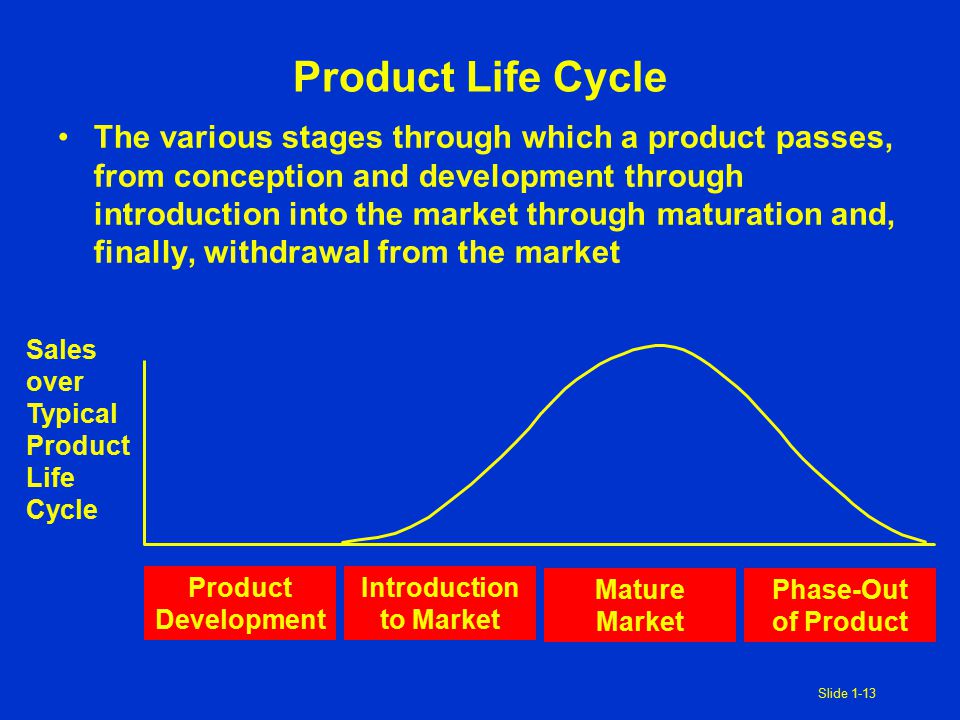 Product Life Cycle

• The various stages through which a product passes, from conception and development through introduction into the market through maturation and, finally, withdrawal from the market

Sales over Typical Product Life Cycle

Product Development

Introduction to Market

Mature Market

Phase-Out of Product

Slide 1-13